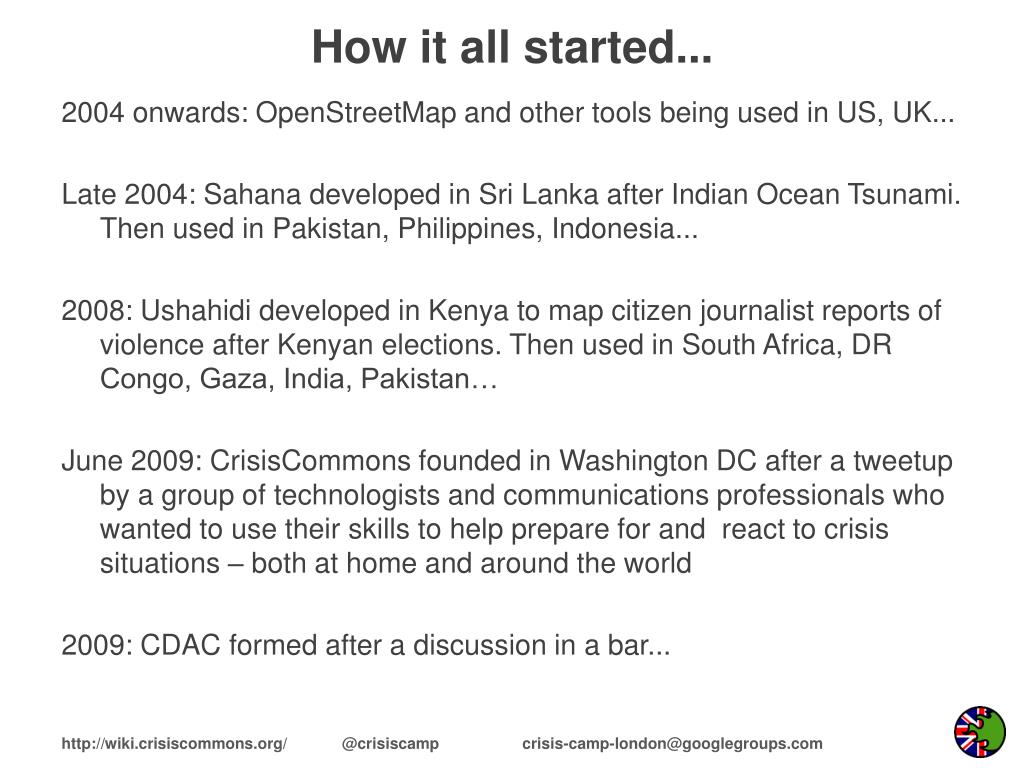 How it all started...

2004 onwards: OpenStreetMap and other tools being used in US, UK...

Late 2004: Sahana developed in Sri Lanka after Indian Ocean Tsunami. Then used in Pakistan, Philippines, Indonesia...

2008: Ushahidi developed in Kenya to map citizen journalist reports of violence after Kenyan elections. Then used in South Africa, DR Congo, Gaza, India, Pakistan…

June 2009: CrisisCommons founded in Washington DC after a tweetup by a group of technologists and communications professionals who wanted to use their skills to help prepare for and react to crisis situations – both at home and around the world

2009: CDAC formed after a discussion in a bar...

http://wiki.crisiscommons.org/ @crisiscamp crisis-camp-london@googlegroups.com